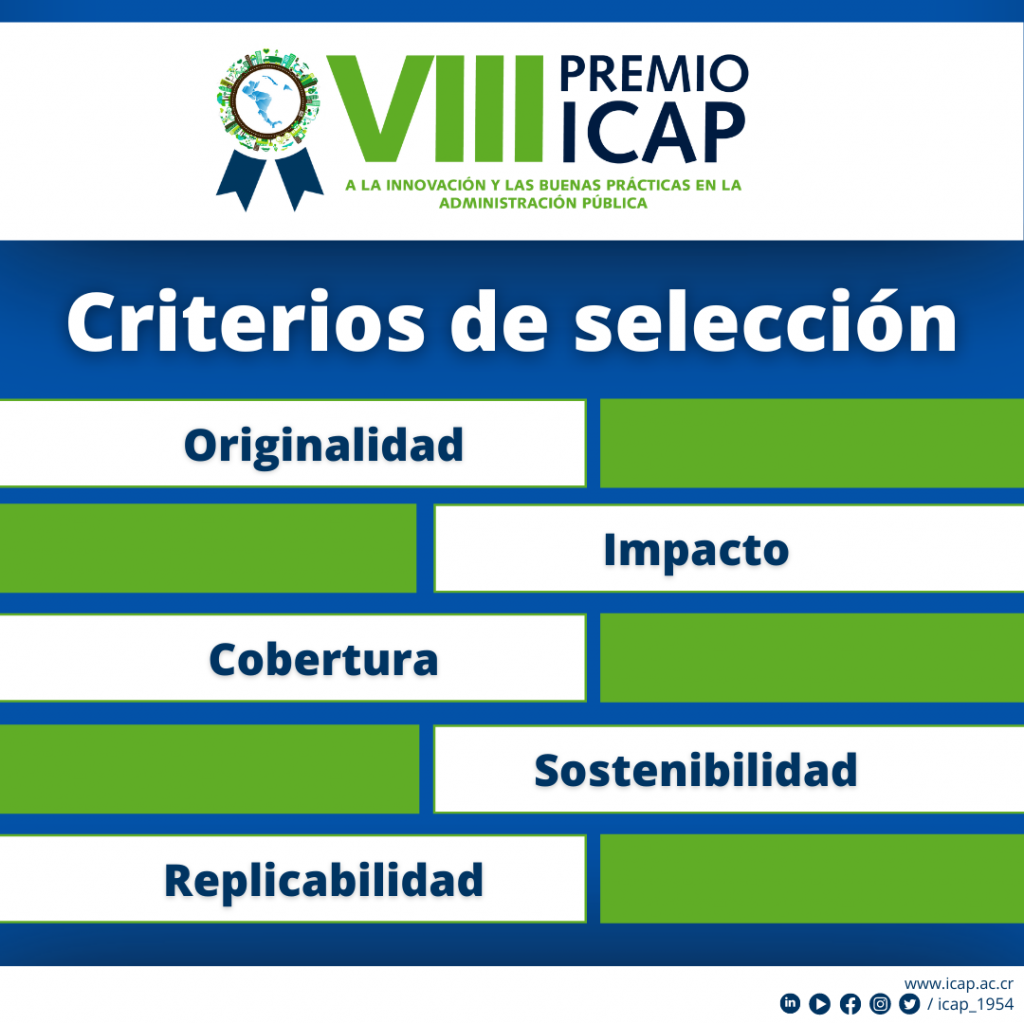 VIII PREMIO ICAP

A LA INNOVACIÓN Y LAS BUENAS PRÁCTICAS EN LA ADMINISTRACIÓN PÚBLICA

Criterios de selección

Originalidad

Impacto

Cobertura

Sostenibilidad

Replicabilidad

www.icap.ac.cr

/ icap_1954